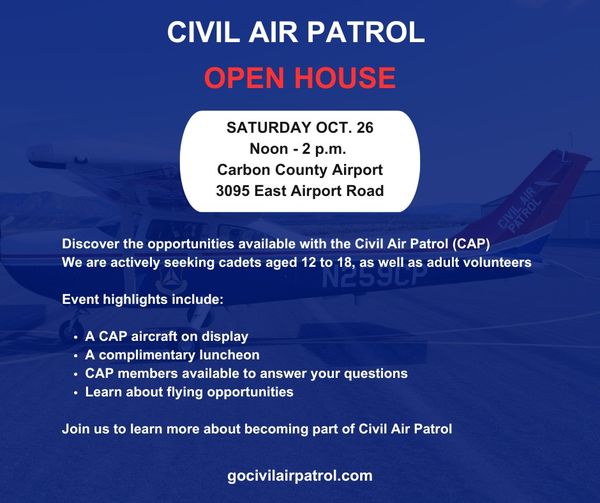 CIVIL AIR PATROL

OPEN HOUSE

SATURDAY OCT. 26
Noon - 2 p.m.
Carbon County Airport
3095 East Airport Road

CIVIL AIR PATROL

N259CP

Discover the opportunities available with the Civil Air Patrol (CAP)
We are actively seeking cadets aged 12 to 18, as well as adult volunteers

Event highlights include:

• A CAP aircraft on display
• A complimentary luncheon
• CAP members available to answer your questions
• Learn about flying opportunities

Join us to learn more about becoming part of Civil Air Patrol

gocivilairpatrol.com